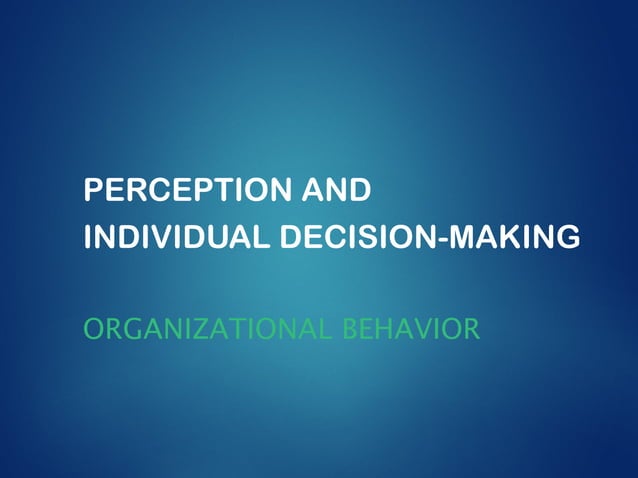 PERCEPTION AND
INDIVIDUAL DECISION-MAKING

ORGANIZATIONAL BEHAVIOR